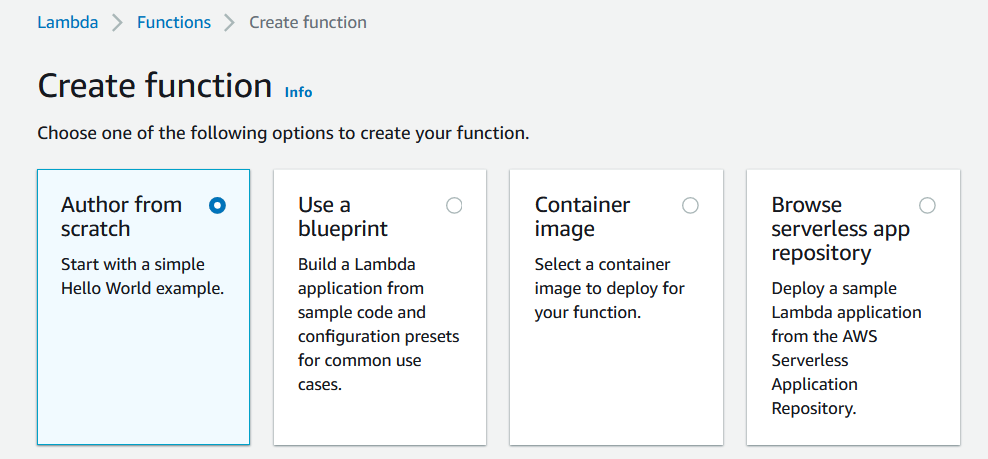 Lambda > Functions > Create function

Create function Info

Choose one of the following options to create your function.

Author from scratch

Start with a simple Hello World example.

Use a blueprint

Build a Lambda application from sample code and configuration presets for common use cases.

Container image

Select a container image to deploy for your function.

Browse serverless app repository

Deploy a sample Lambda application from the AWS Serverless Application Repository.